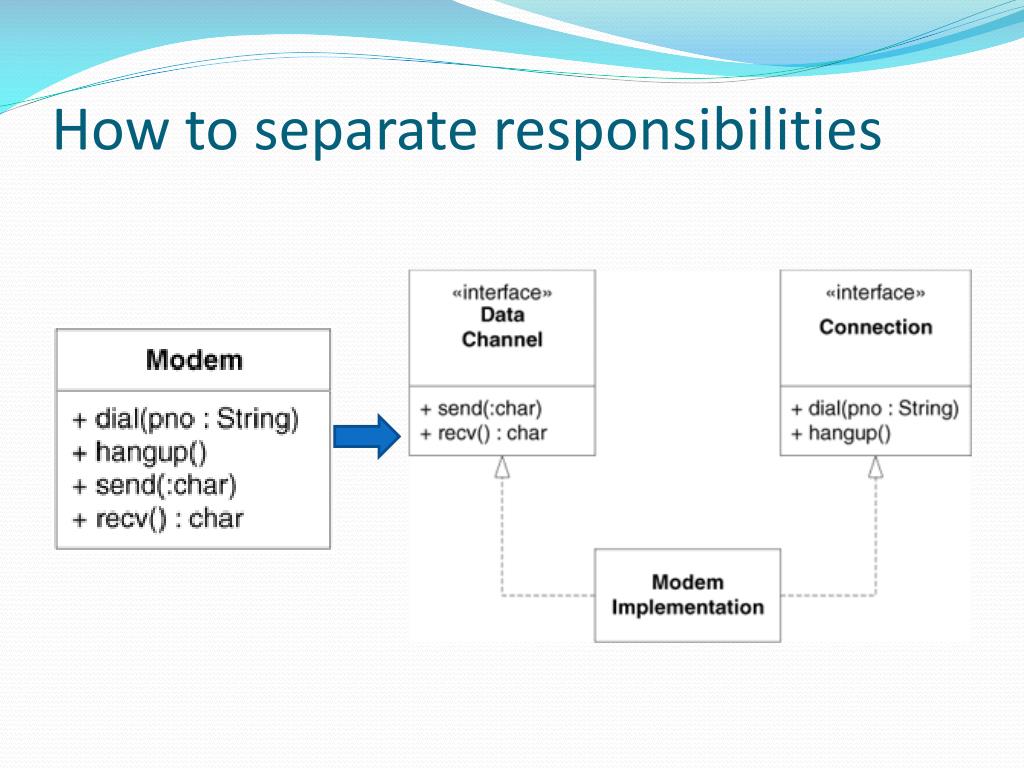 How to separate responsibilities

Modem

+ dial(pno : String)
+ hangup()
+ send(:char)
+ recv() : char

«interface»
Data
Channel

+ send(:char)
+ recv() : char

«interface»
Connection

+ dial(pno : String)
+ hangup()

Modem
Implementation